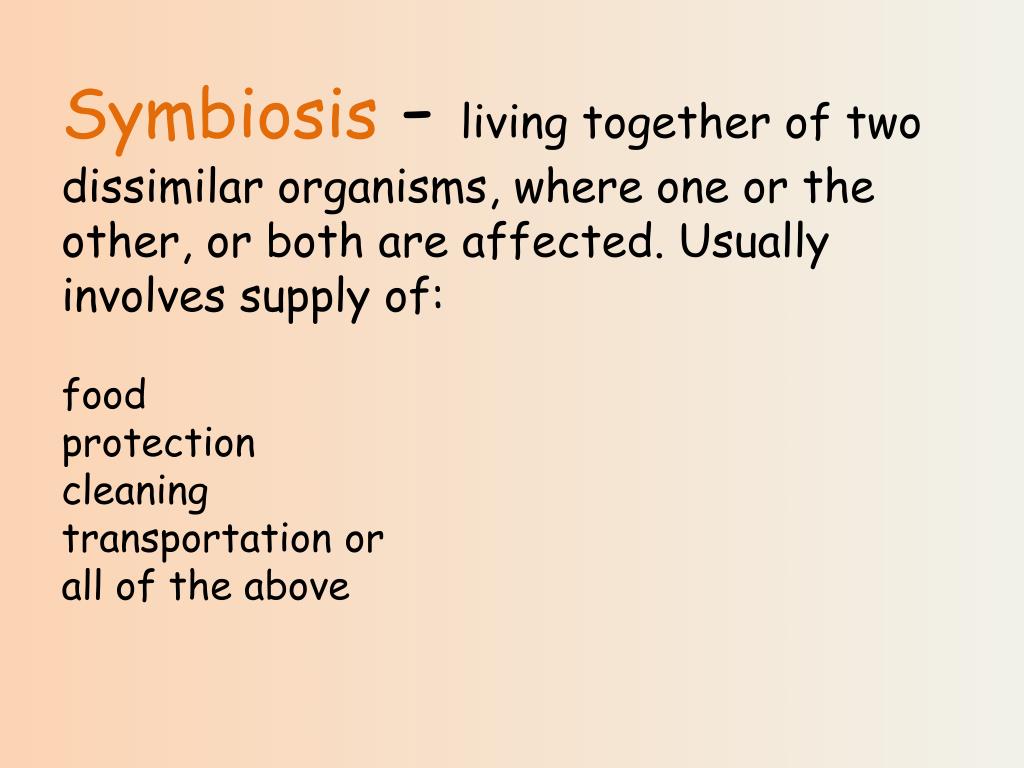 Symbiosis – living together of two dissimilar organisms, where one or the other, or both are affected. Usually involves supply of:

food
protection
cleaning
transportation or
all of the above